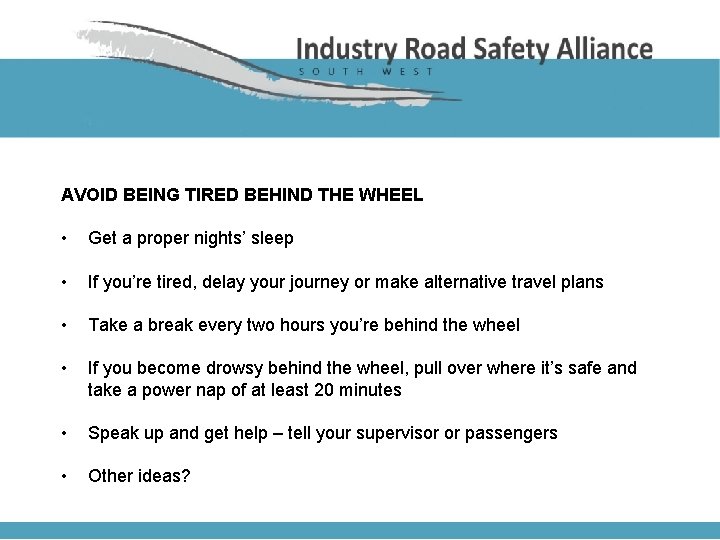 Industry Road Safety Alliance
SOUTH WEST

AVOID BEING TIRED BEHIND THE WHEEL

• Get a proper nights' sleep

• If you're tired, delay your journey or make alternative travel plans

• Take a break every two hours you're behind the wheel

• If you become drowsy behind the wheel, pull over where it's safe and take a power nap of at least 20 minutes

• Speak up and get help – tell your supervisor or passengers

• Other ideas?